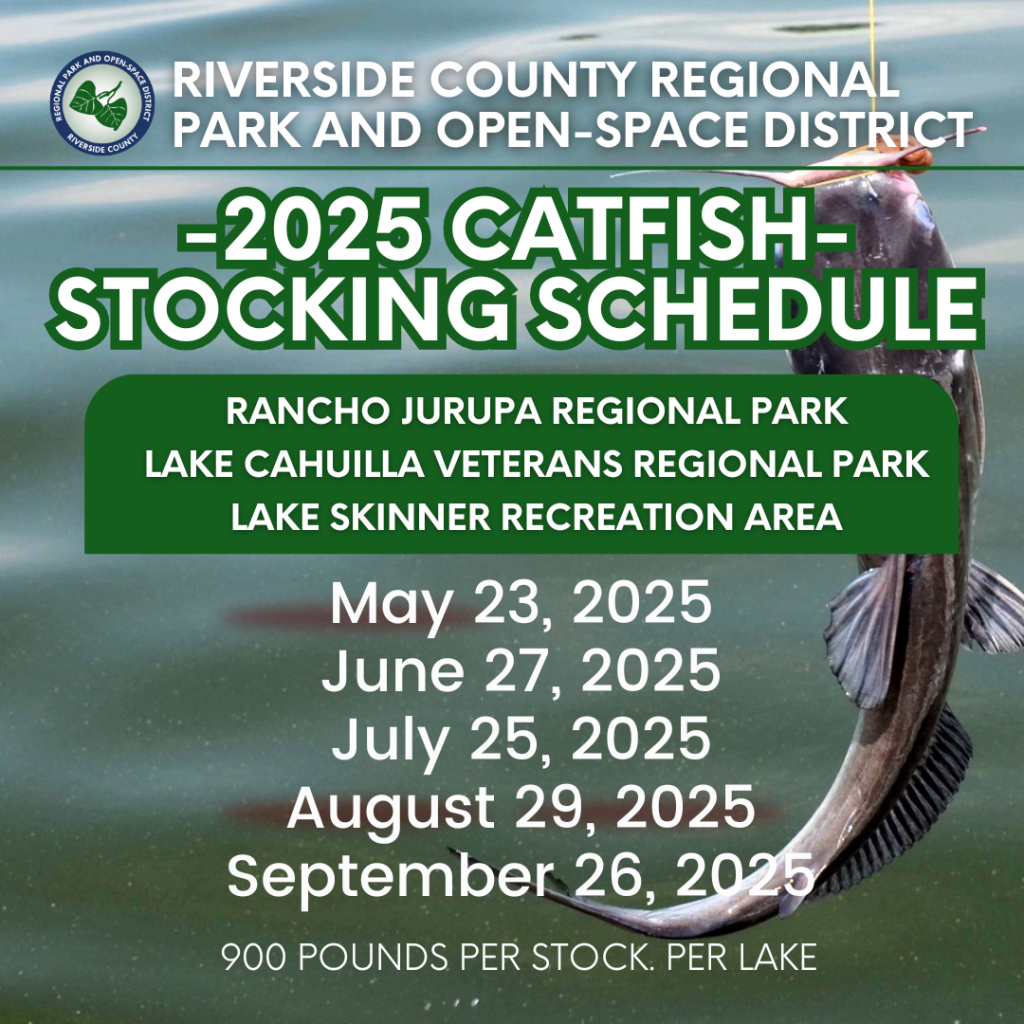 REGIONAL PARK AND OPEN-SPACE DISTRICT
RIVERSIDE COUNTY

RIVERSIDE COUNTY REGIONAL PARK AND OPEN-SPACE DISTRICT

-2025 CATFISH-
STOCKING SCHEDULE

RANCHO JURUPA REGIONAL PARK
LAKE CAHUILLA VETERANS REGIONAL PARK
LAKE SKINNER RECREATION AREA

May 23, 2025
June 27, 2025
July 25, 2025
August 29, 2025
September 26, 2025

900 POUNDS PER STOCK. PER LAKE